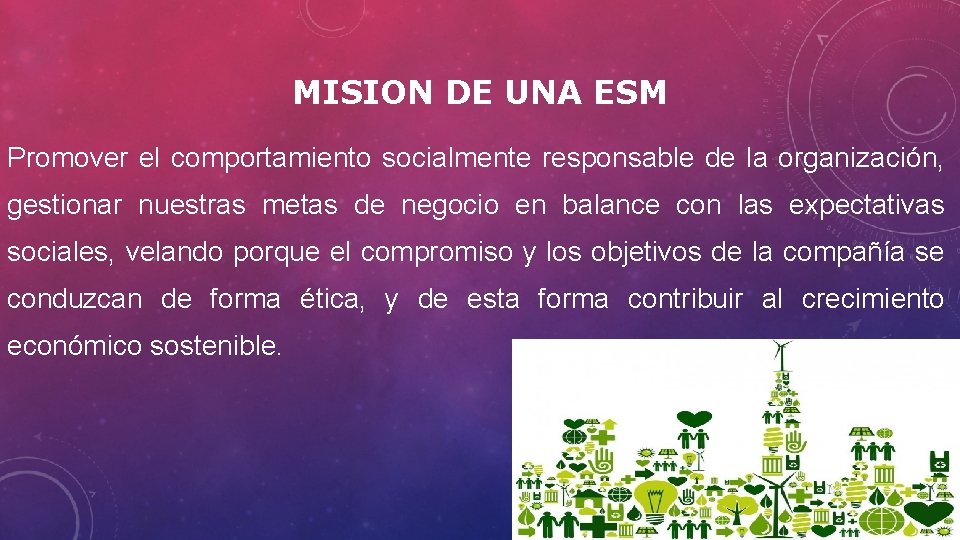 MISION DE UNA ESM

Promover el comportamiento socialmente responsable de la organización, gestionar nuestras metas de negocio en balance con las expectativas sociales, velando porque el compromiso y los objetivos de la compañía se conduzcan de forma ética, y de esta forma contribuir al crecimiento económico sostenible.